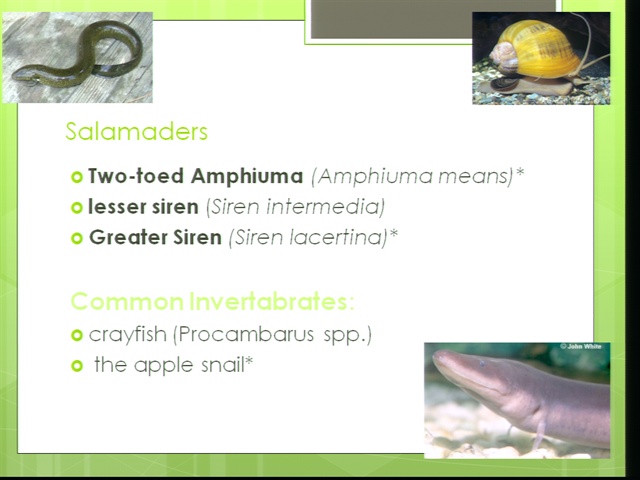 Salamaders

Two-toed Amphiuma (Amphiuma means)*
lesser siren (Siren intermedia)
Greater Siren (Siren lacertina)*

Common Invertabrates:
crayfish (Procambarus spp.)
the apple snail*

© John White